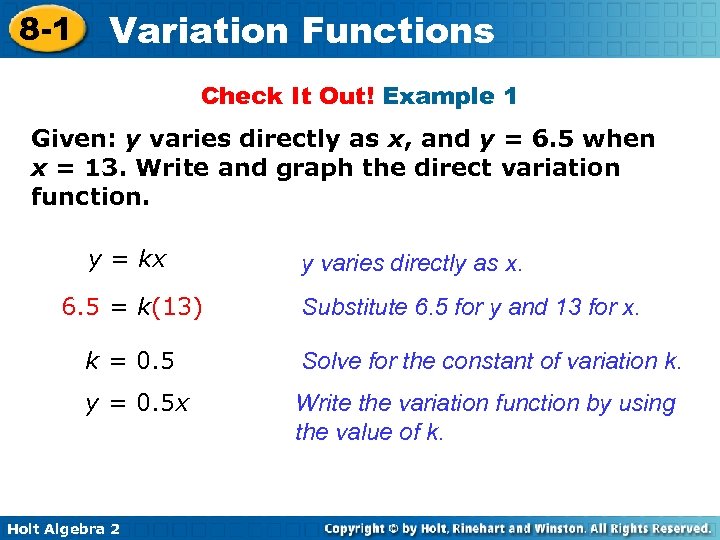 8-1 Variation Functions

Check It Out! Example 1

Given: $y$ varies directly as $x$, and $y = 6.5$ when $x = 13$. Write and graph the direct variation function.

$y = kx$
y varies directly as x.

$6.5 = k(13)$
Substitute 6.5 for y and 13 for x.

$k = 0.5$
Solve for the constant of variation k.

$y = 0.5x$
Write the variation function by using the value of k.

Holt Algebra 2
Copyright © by Holt, Rinehart and Winston. All Rights Reserved.